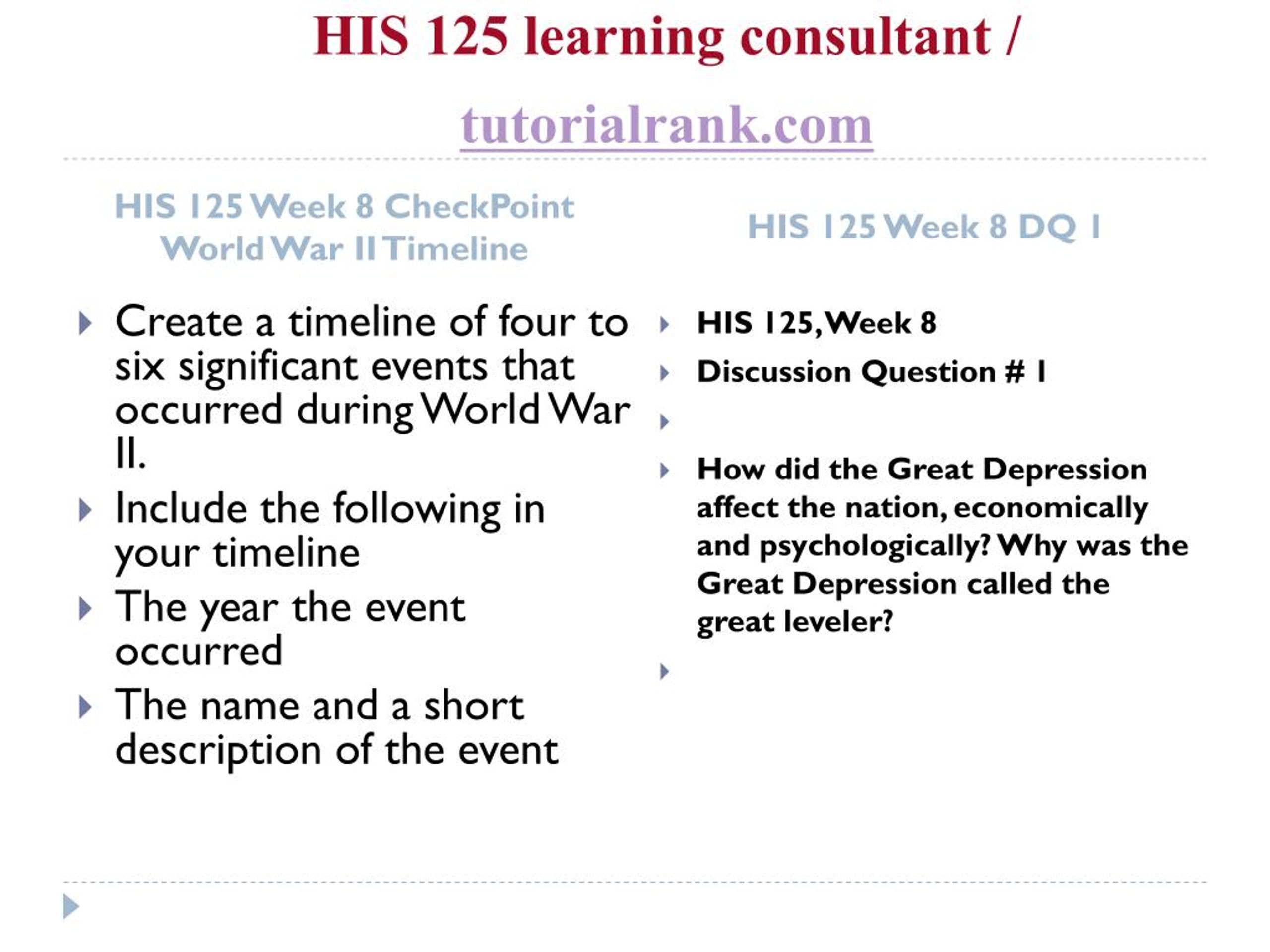 HIS 125 learning consultant / tutorialrank.com

HIS 125 Week 8 CheckPoint World War II Timeline

Create a timeline of four to six significant events that occurred during World War II.

Include the following in your timeline

The year the event occurred

The name and a short description of the event

HIS 125 Week 8 DQ 1

HIS 125, Week 8

Discussion Question # 1

How did the Great Depression affect the nation, economically and psychologically? Why was the Great Depression called the great leveler?